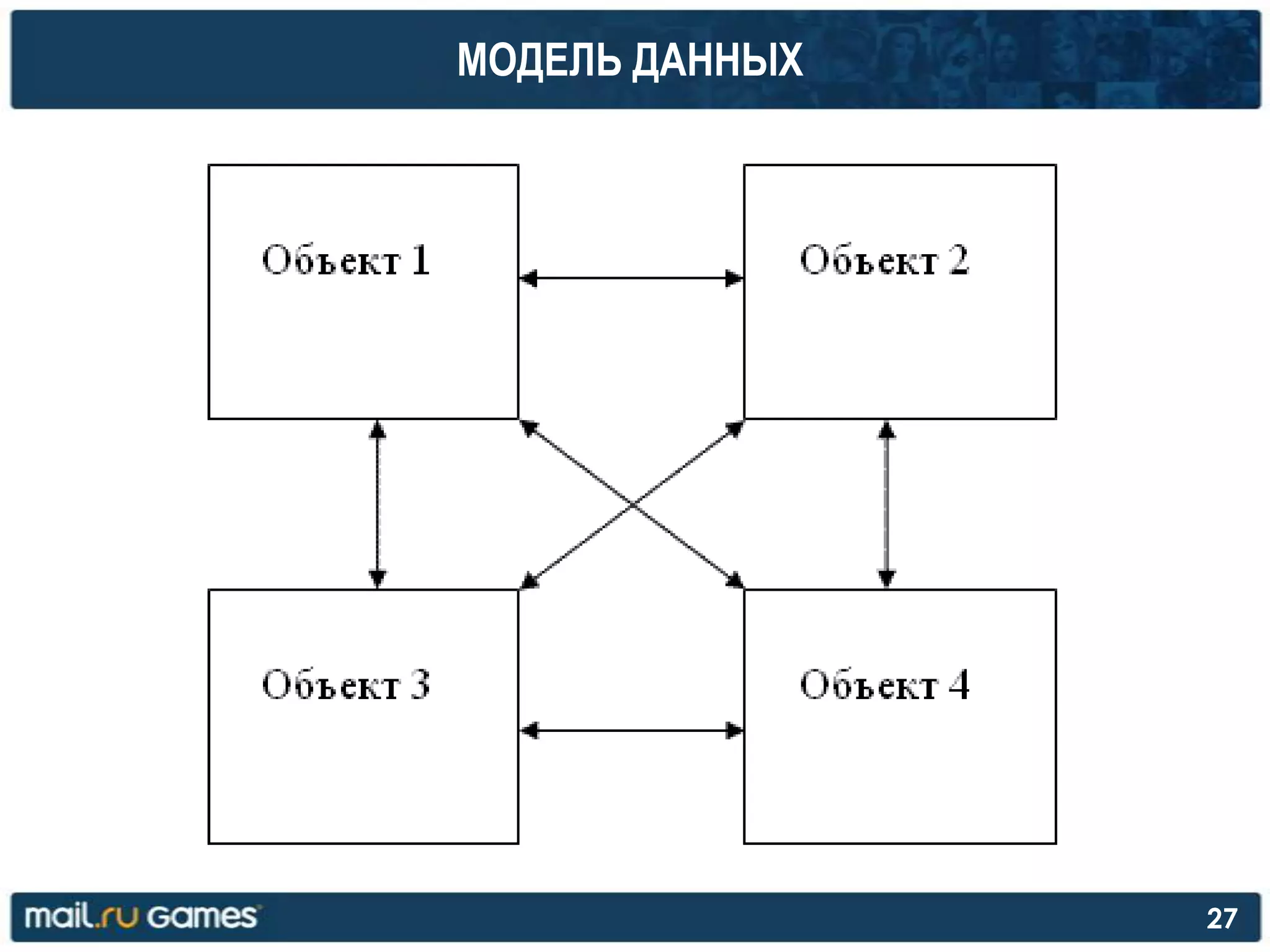 МОДЕЛЬ ДАННЫХ

Объект 1

Объект 2

Объект 3

Объект 4

mail.ru Games

27